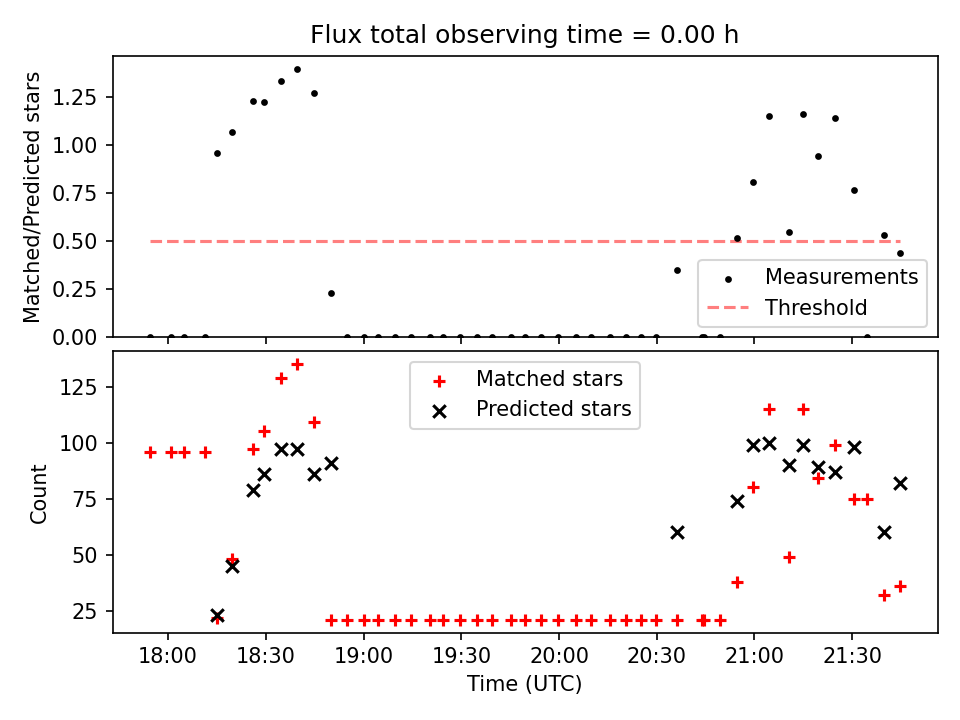 Flux total observing time = 0.00 h

Matched/Predicted stars

1.25
1.00
0.75
0.50
0.25
0.00

Measurements
Threshold

Count

125
100
75
50
25

Matched stars
Predicted stars

18:00
18:30
19:00
19:30
20:00
20:30
21:00
21:30

Time (UTC)